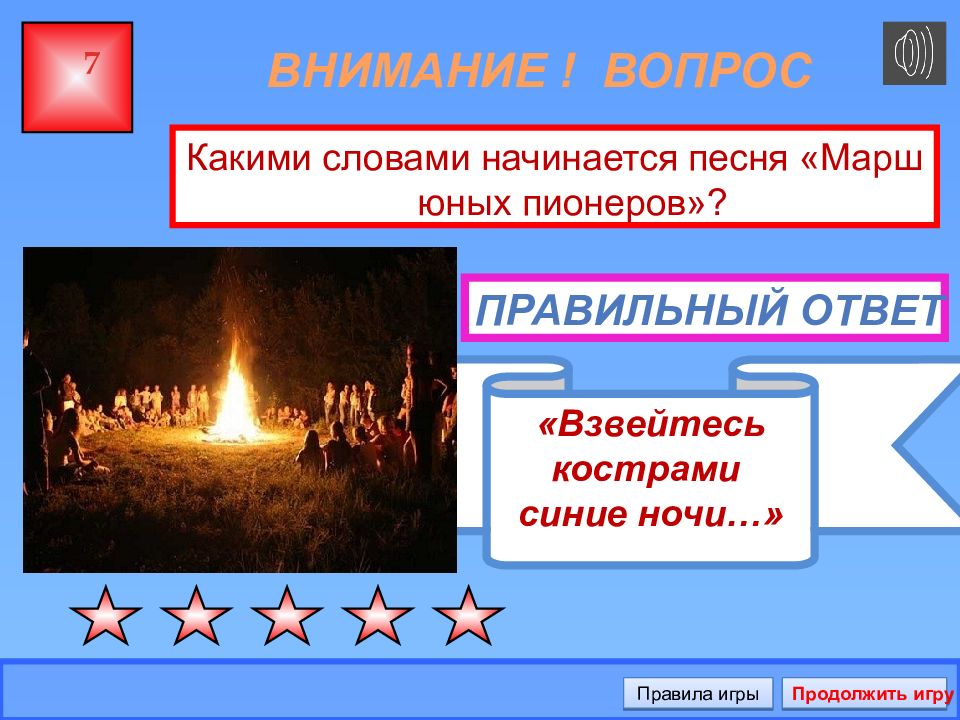 7

ВНИМАНИЕ ! ВОПРОС

Какими словами начинается песня «Марш юных пионеров»?

ПРАВИЛЬНЫЙ ОТВЕТ

«Взвейтесь кострами синие ночи…»

Правила игры

Продолжить игру